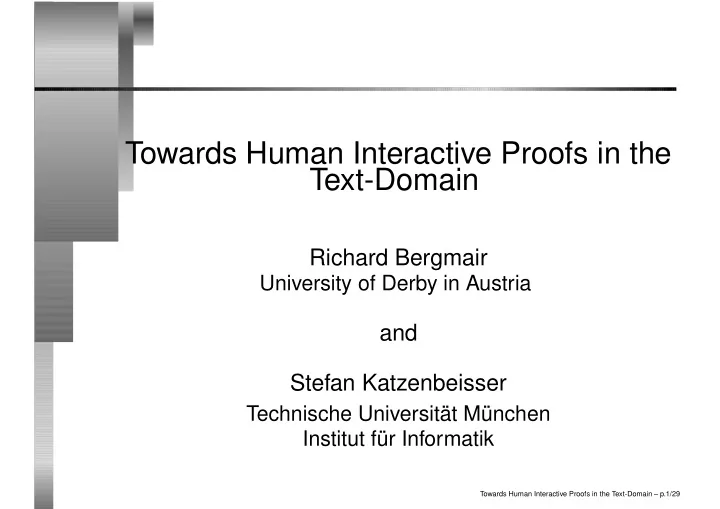 Towards Human Interactive Proofs in the Text-Domain

Richard Bergmair
University of Derby in Austria

and

Stefan Katzenbeisser
Technische Universität München
Institut für Informatik

Towards Human Interactive Proofs in the Text-Domain – p.1/29